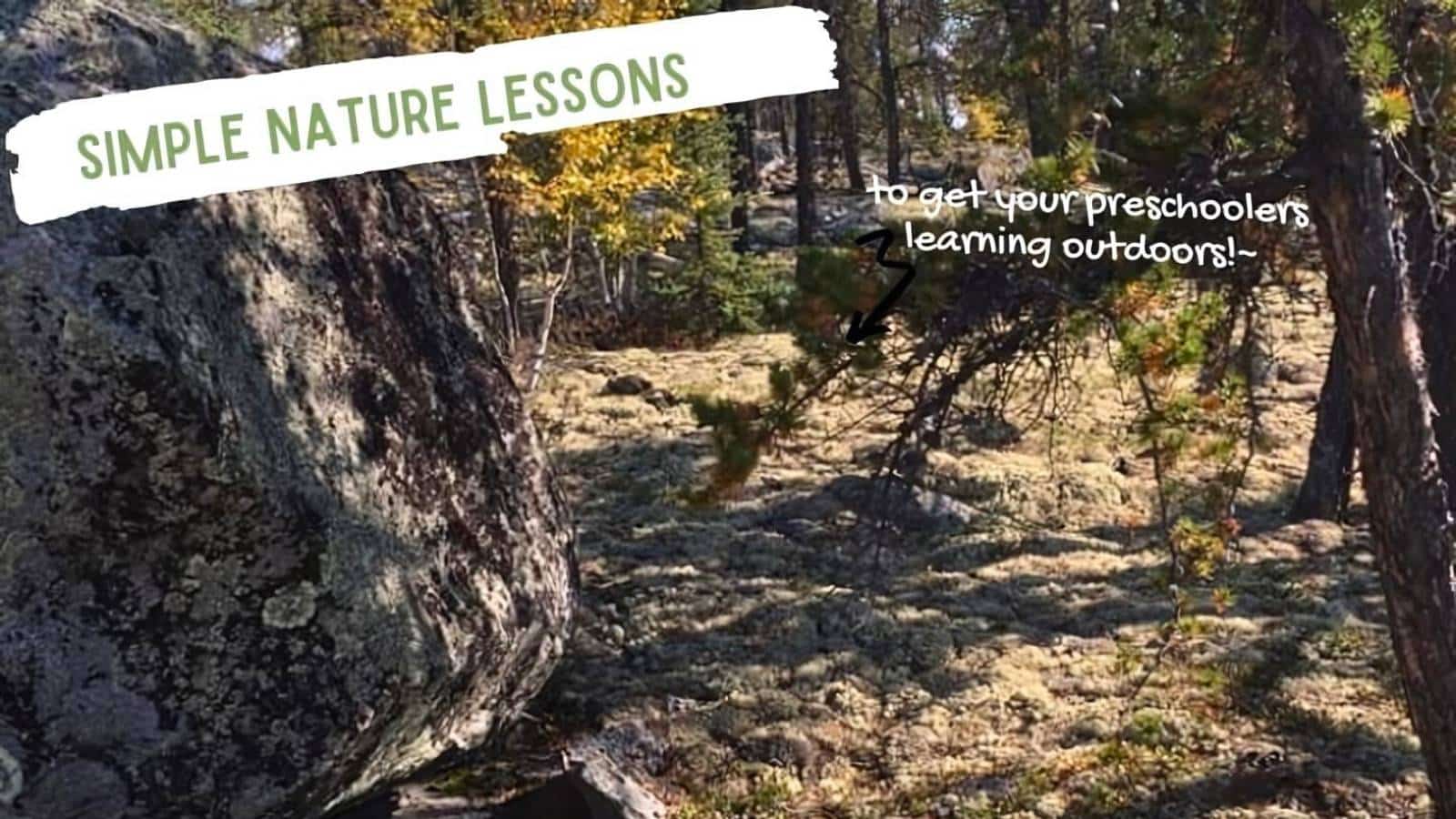 SIMPLE NATURE LESSONS

to get your preschoolers learning outdoors!~